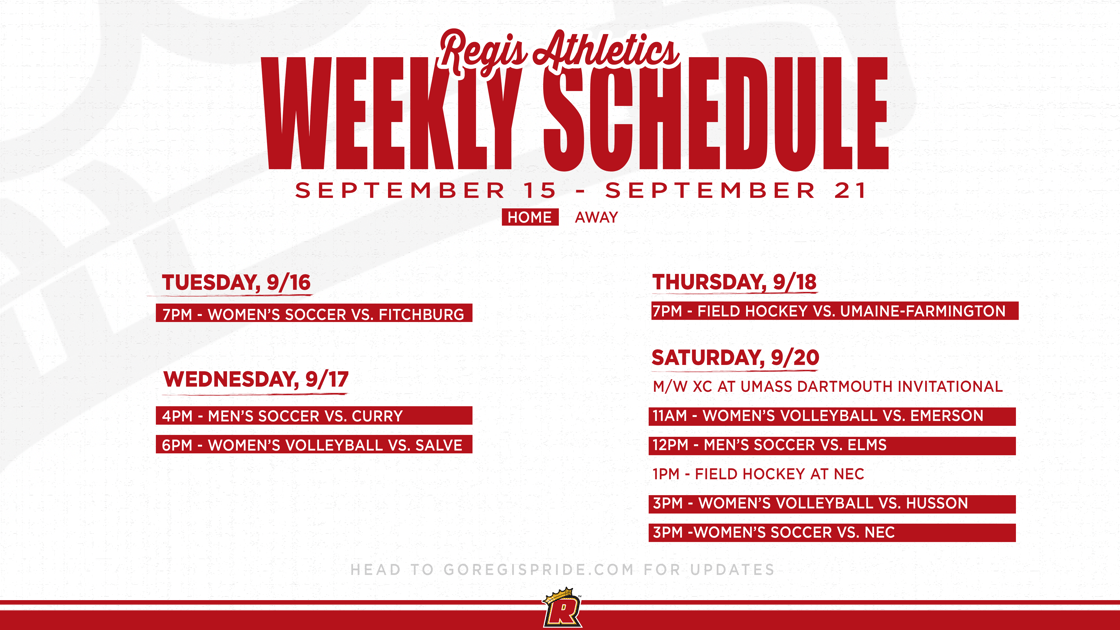 Regis Athletics
WEEKLY SCHEDULE
SEPTEMBER 15 - SEPTEMBER 21
HOME AWAY

TUESDAY, 9/16
7PM - WOMEN'S SOCCER VS. FITCHBURG

WEDNESDAY, 9/17
4PM - MEN'S SOCCER VS. CURRY
6PM - WOMEN'S VOLLEYBALL VS. SALVE

THURSDAY, 9/18
7PM - FIELD HOCKEY VS. UMAINE-FARMINGTON

SATURDAY, 9/20
M/W XC AT UMASS DARTMOUTH INVITATIONAL
11AM - WOMEN'S VOLLEYBALL VS. EMERSON
12PM - MEN'S SOCCER VS. ELMS
1PM - FIELD HOCKEY AT NEC
3PM - WOMEN'S VOLLEYBALL VS. HUSSON
3PM -WOMEN'S SOCCER VS. NEC

HEAD TO GOREGISPRIDE.COM FOR UPDATES

R